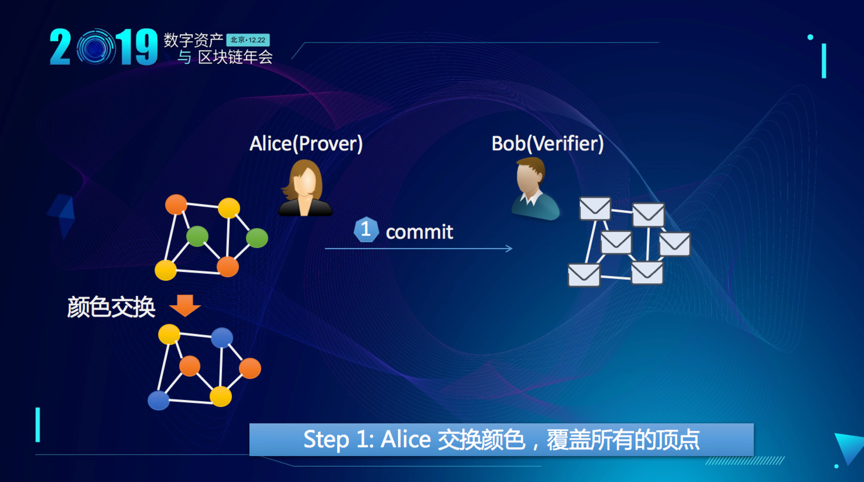 2019 数字资产 北京·12.22 与 区块链年会

Alice(Prover)

Bob(Verifier)

1 commit

颜色交换

Step 1: Alice 交换颜色，覆盖所有的顶点